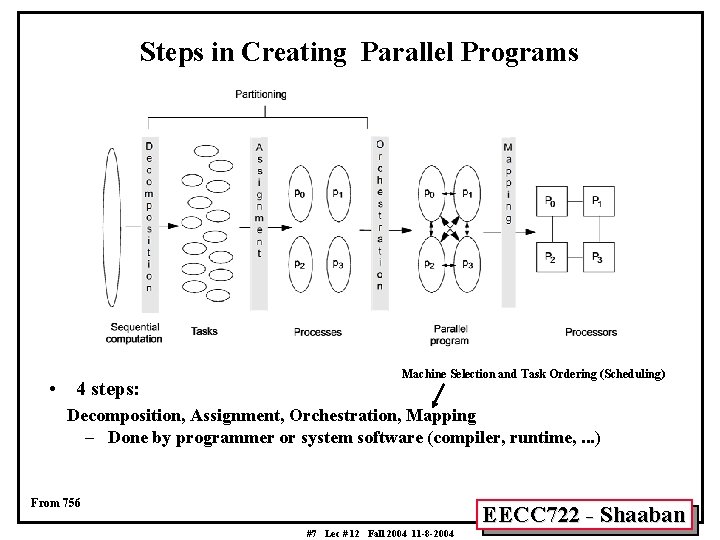 Steps in Creating Parallel Programs

Partitioning

Decomposition

Assignment

Orchestration

Mapping

$p_0$ $p_1$ $p_2$ $p_3$

$p_0$ $p_1$ $p_2$ $p_3$

$P_0$ $P_1$ $P_2$ $P_3$

Sequential computation

Tasks

Processes

Parallel program

Processors

Machine Selection and Task Ordering (Scheduling)

• 4 steps:

Decomposition, Assignment, Orchestration, Mapping

– Done by programmer or system software (compiler, runtime, ...)

From 756

EECC722 - Shaaban

#7 Lec #12 Fall 2004 11-8-2004